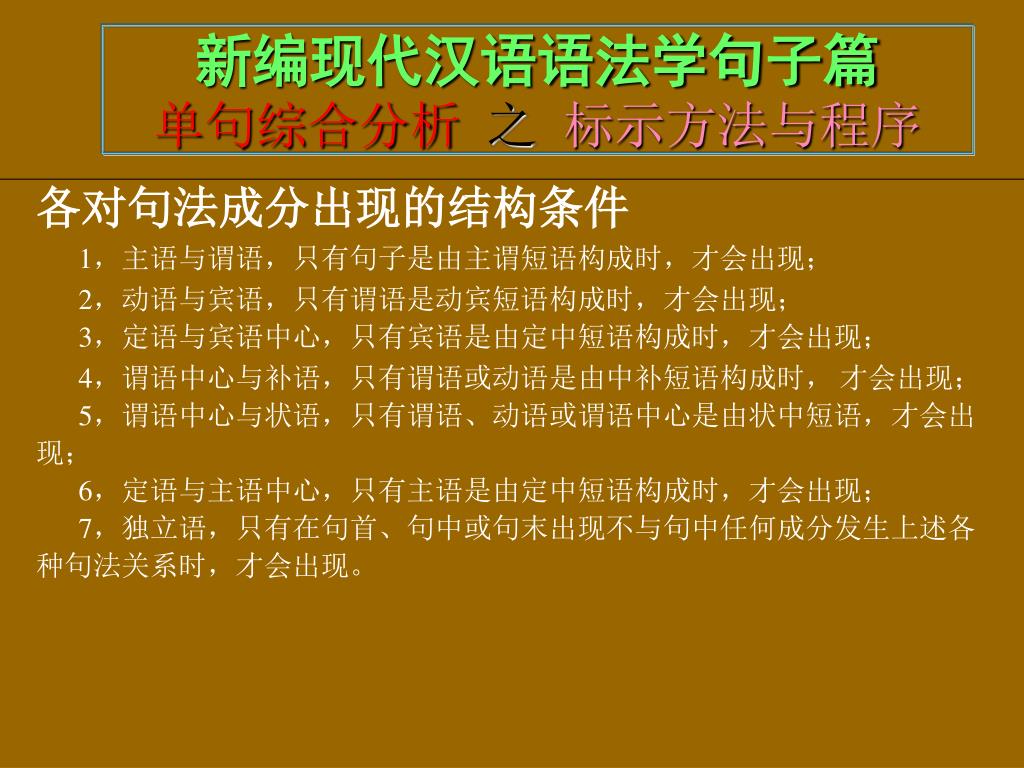 新编现代汉语语法学句子篇
单句综合分析 之 标示方法与程序

各对句法成分出现的结构条件

1，主语与谓语，只有句子是由主谓短语构成时，才会出现；

2，动语与宾语，只有谓语是动宾短语构成时，才会出现；

3，定语与宾语中心，只有宾语是由定中短语构成时，才会出现；

4，谓语中心与补语，只有谓语或动语是由中补短语构成时， 才会出现；

5，谓语中心与状语，只有谓语、动语或谓语中心是由状中短语，才会出现；

6，定语与主语中心，只有主语是由定中短语构成时，才会出现；

7，独立语，只有在句首、句中或句末出现不与句中任何成分发生上述各种句法关系时，才会出现。